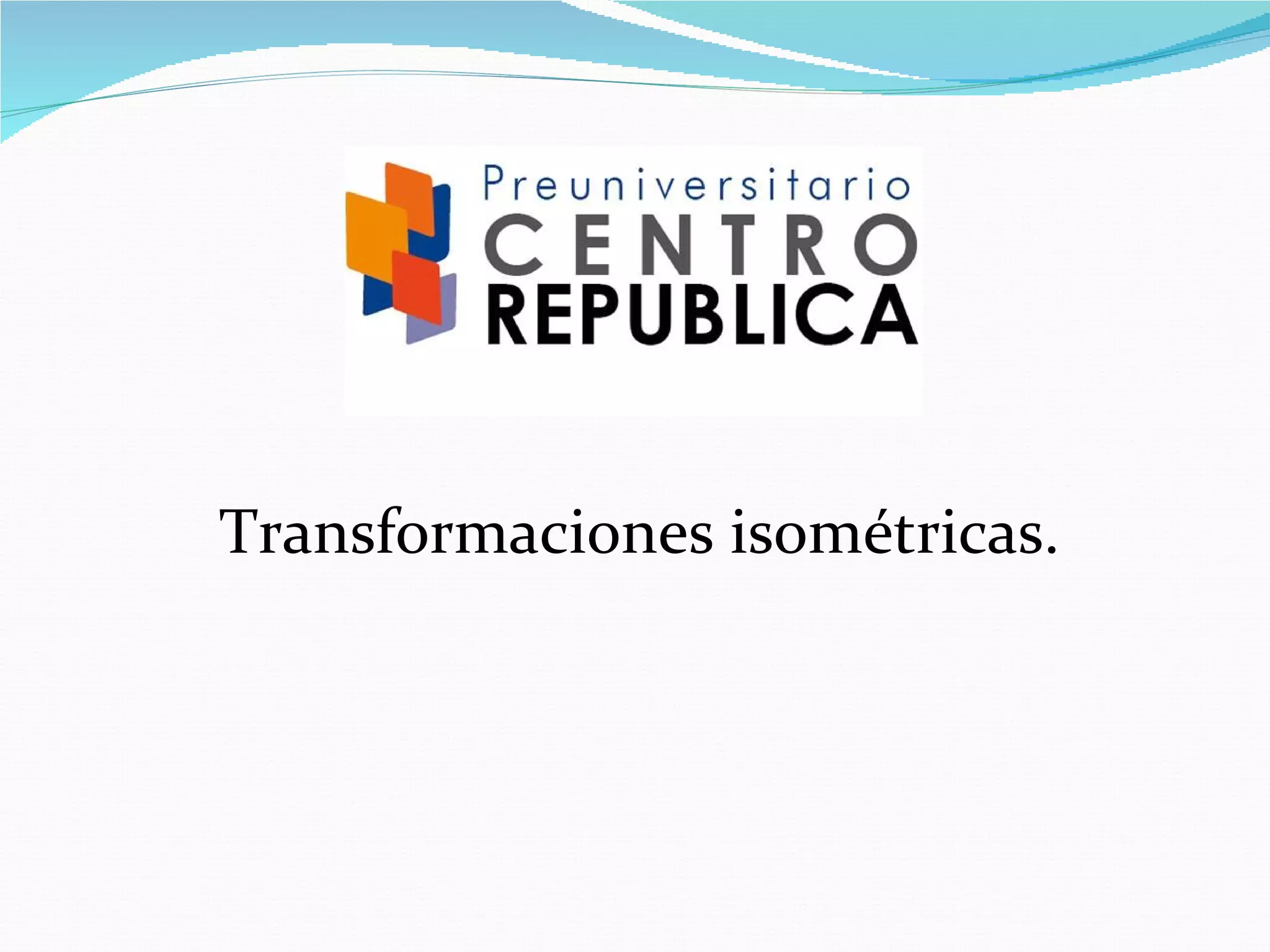 Preuniversitario
CENTRO
REPUBLICA

Transformaciones isométricas.